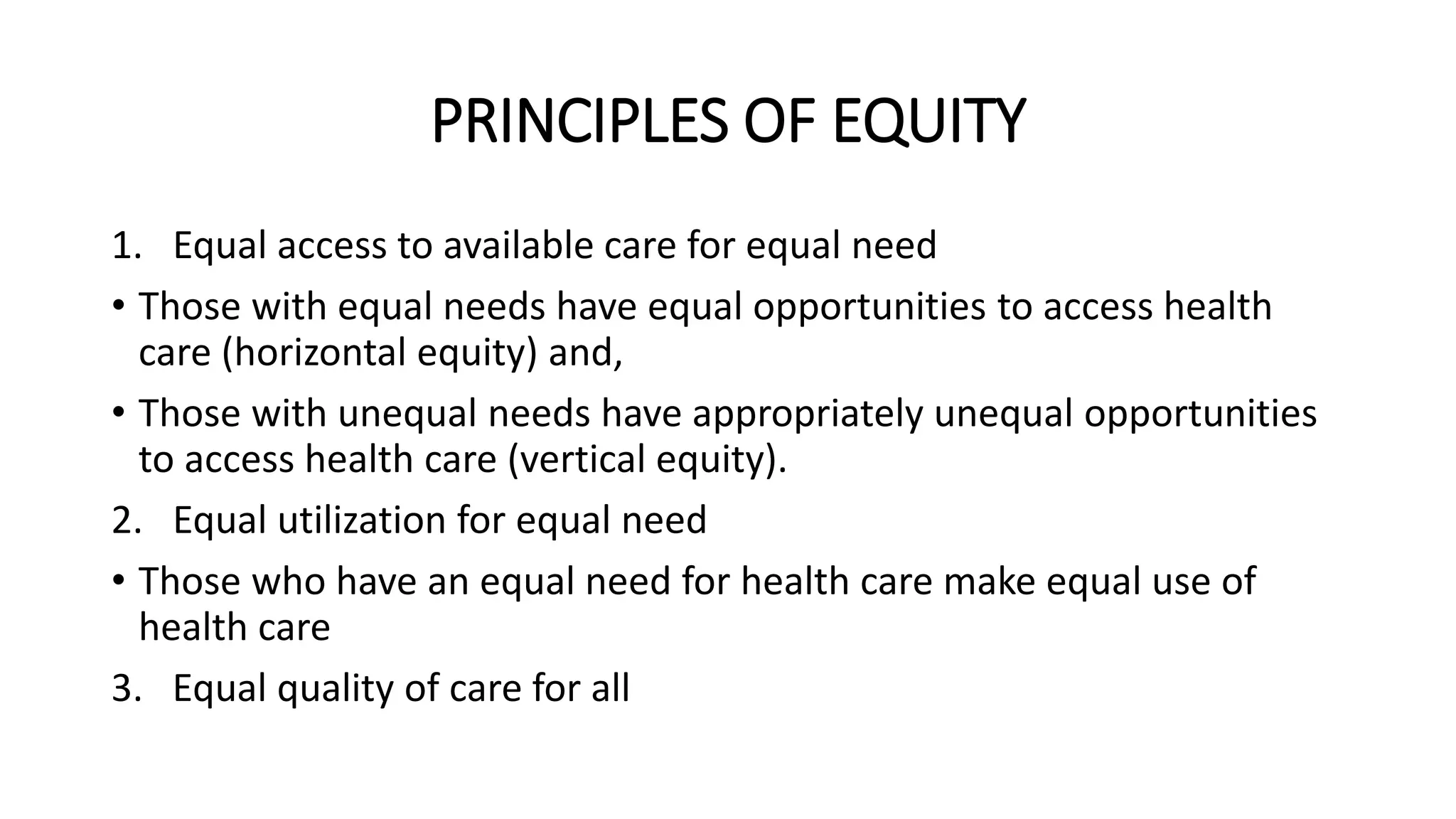 PRINCIPLES OF EQUITY

1. Equal access to available care for equal need

• Those with equal needs have equal opportunities to access health care (horizontal equity) and,

• Those with unequal needs have appropriately unequal opportunities to access health care (vertical equity).

2. Equal utilization for equal need

• Those who have an equal need for health care make equal use of health care

3. Equal quality of care for all